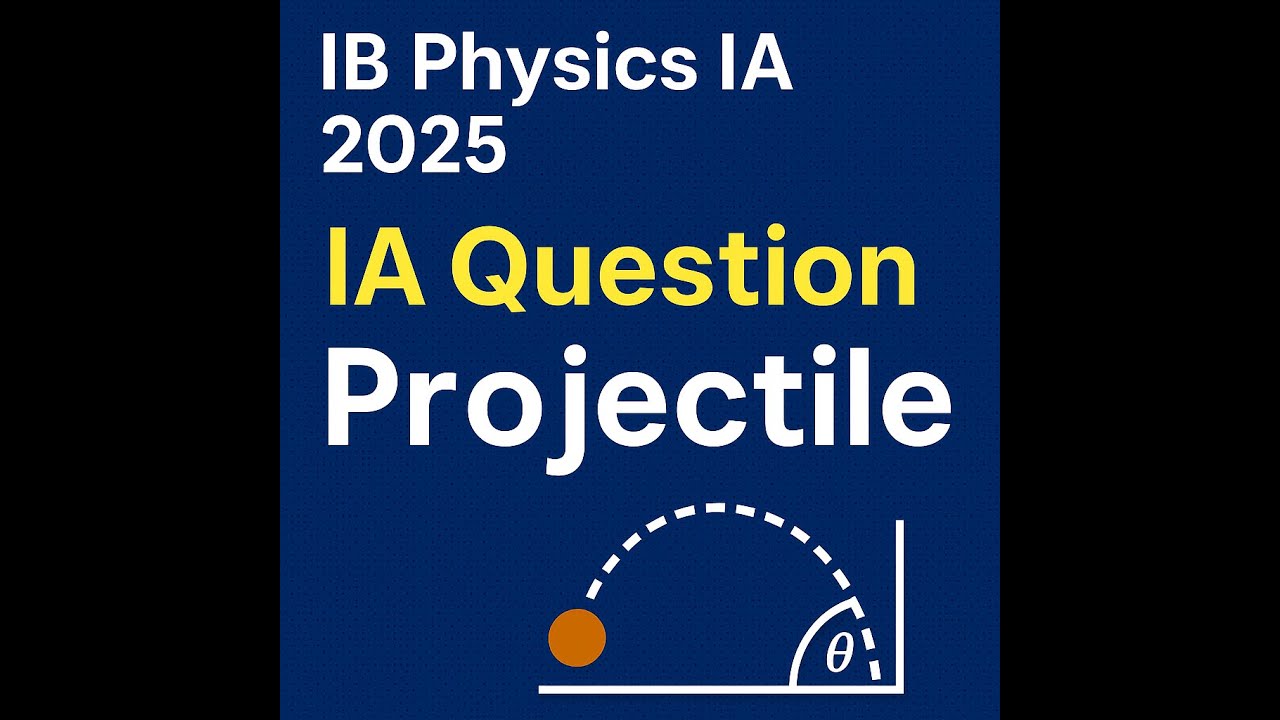 IB Physics IA 2025

IA Question

Projectile

$\theta$